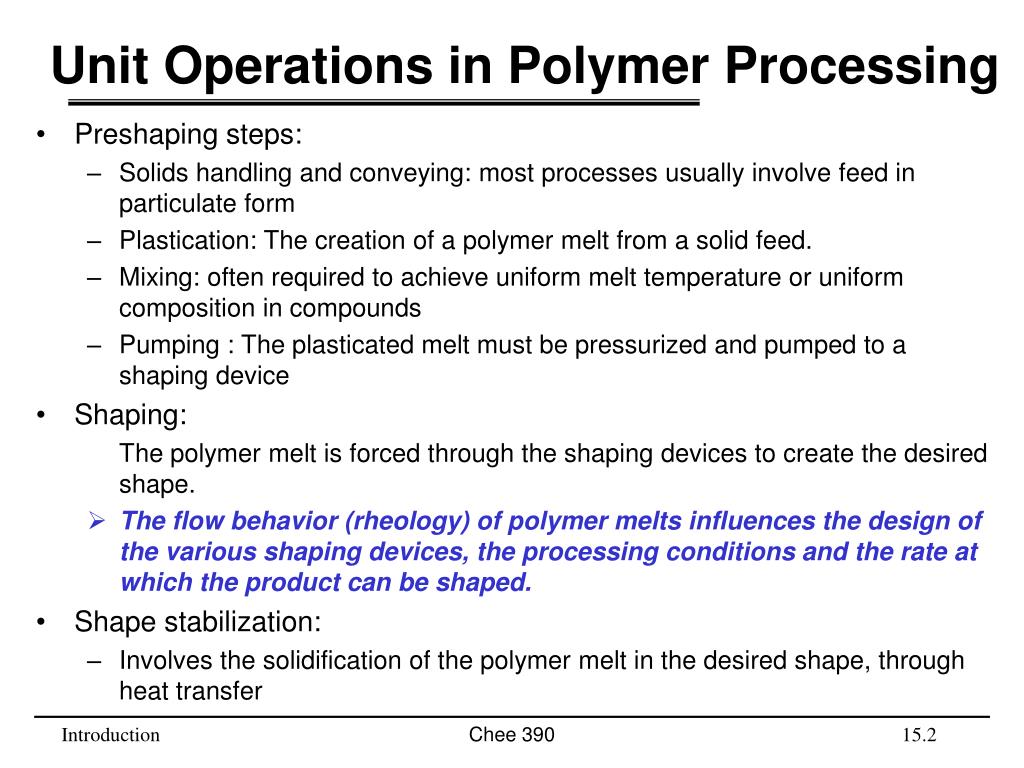 Unit Operations in Polymer Processing

• Preshaping steps:
– Solids handling and conveying: most processes usually involve feed in particulate form
– Plastication: The creation of a polymer melt from a solid feed.
– Mixing: often required to achieve uniform melt temperature or uniform composition in compounds
– Pumping : The plasticated melt must be pressurized and pumped to a shaping device
• Shaping:
The polymer melt is forced through the shaping devices to create the desired shape.
➢ The flow behavior (rheology) of polymer melts influences the design of the various shaping devices, the processing conditions and the rate at which the product can be shaped.
• Shape stabilization:
– Involves the solidification of the polymer melt in the desired shape, through heat transfer

Introduction
Chee 390
15.2